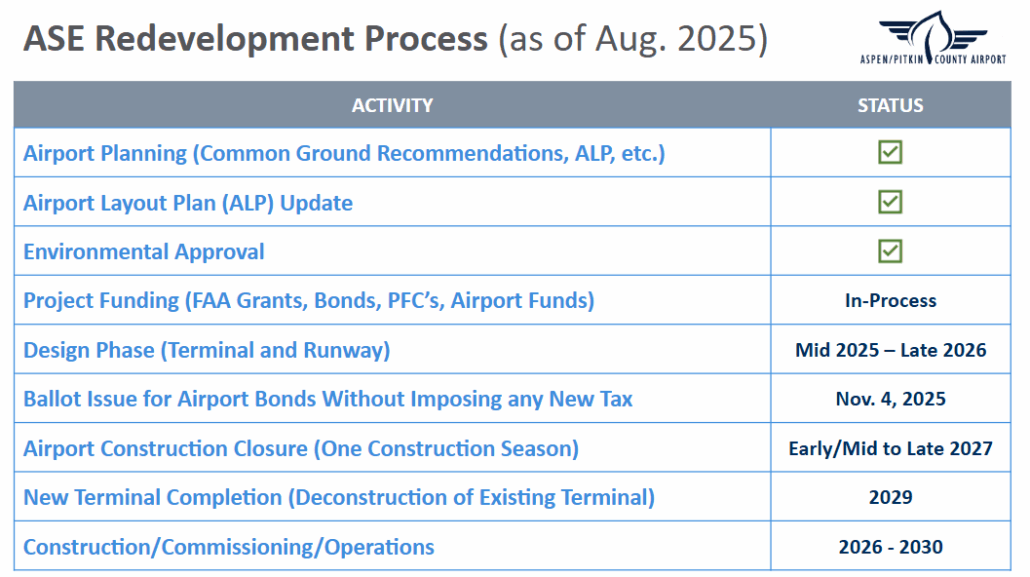 ASE Redevelopment Process (as of Aug. 2025)

ASPEN/PITKIN COUNTY AIRPORT

| ACTIVITY | STATUS |
|---|---|
| Airport Planning (Common Ground Recommendations, ALP, etc.) | ☑ |
| Airport Layout Plan (ALP) Update | ☑ |
| Environmental Approval | ☑ |
| Project Funding (FAA Grants, Bonds, PFC's, Airport Funds) | In-Process |
| Design Phase (Terminal and Runway) | Mid 2025 – Late 2026 |
| Ballot Issue for Airport Bonds Without Imposing any New Tax | Nov. 4, 2025 |
| Airport Construction Closure (One Construction Season) | Early/Mid to Late 2027 |
| New Terminal Completion (Deconstruction of Existing Terminal) | 2029 |
| Construction/Commissioning/Operations | 2026 - 2030 |